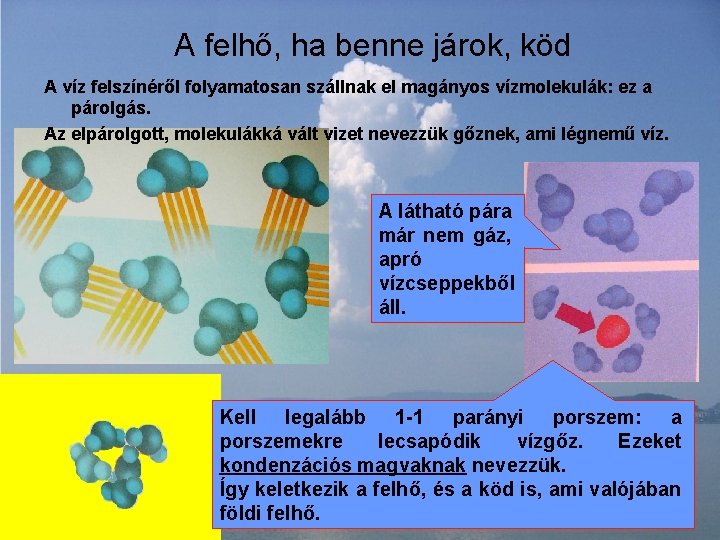 A felhő, ha benne járok, köd

A víz felszínéről folyamatosan szállnak el magányos vízmolekulák: ez a párolgás.

Az elpárolgott, molekulákká vált vizet nevezzük gőznek, ami légnemű víz.

A látható pára már nem gáz, apró vízcseppekből áll.

Kell legalább 1-1 parányi porszem: a porszemekre lecsapódik vízgőz. Ezeket kondenzációs magvaknak nevezzük.
Így keletkezik a felhő, és a köd is, ami valójában földi felhő.